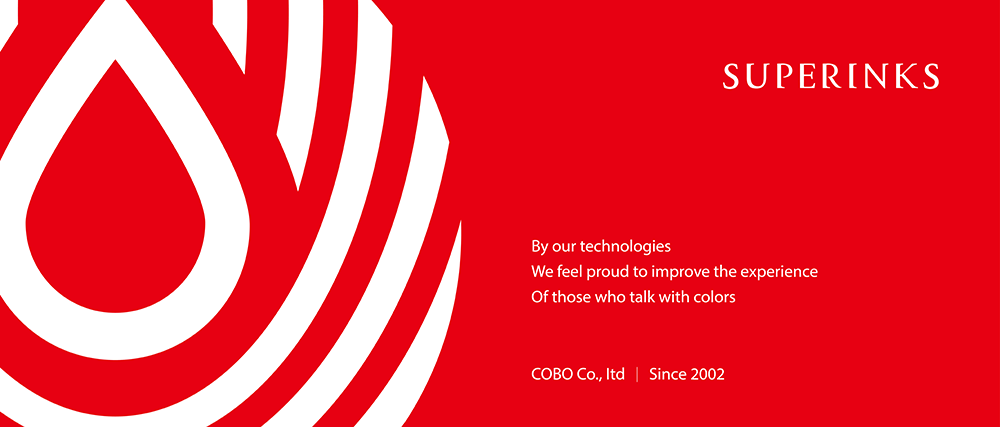 SUPERINKS

By our technologies
We feel proud to improve the experience
Of those who talk with colors

COBO Co., ltd | Since 2002